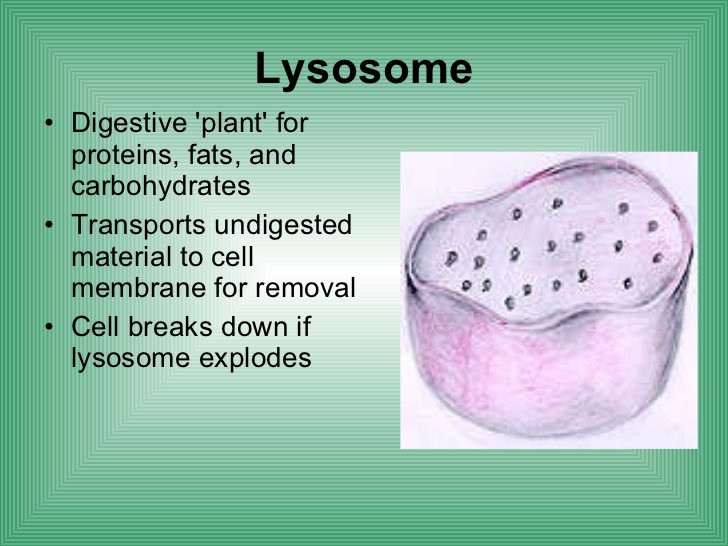 Lysosome

• Digestive 'plant' for proteins, fats, and carbohydrates
• Transports undigested material to cell membrane for removal
• Cell breaks down if lysosome explodes